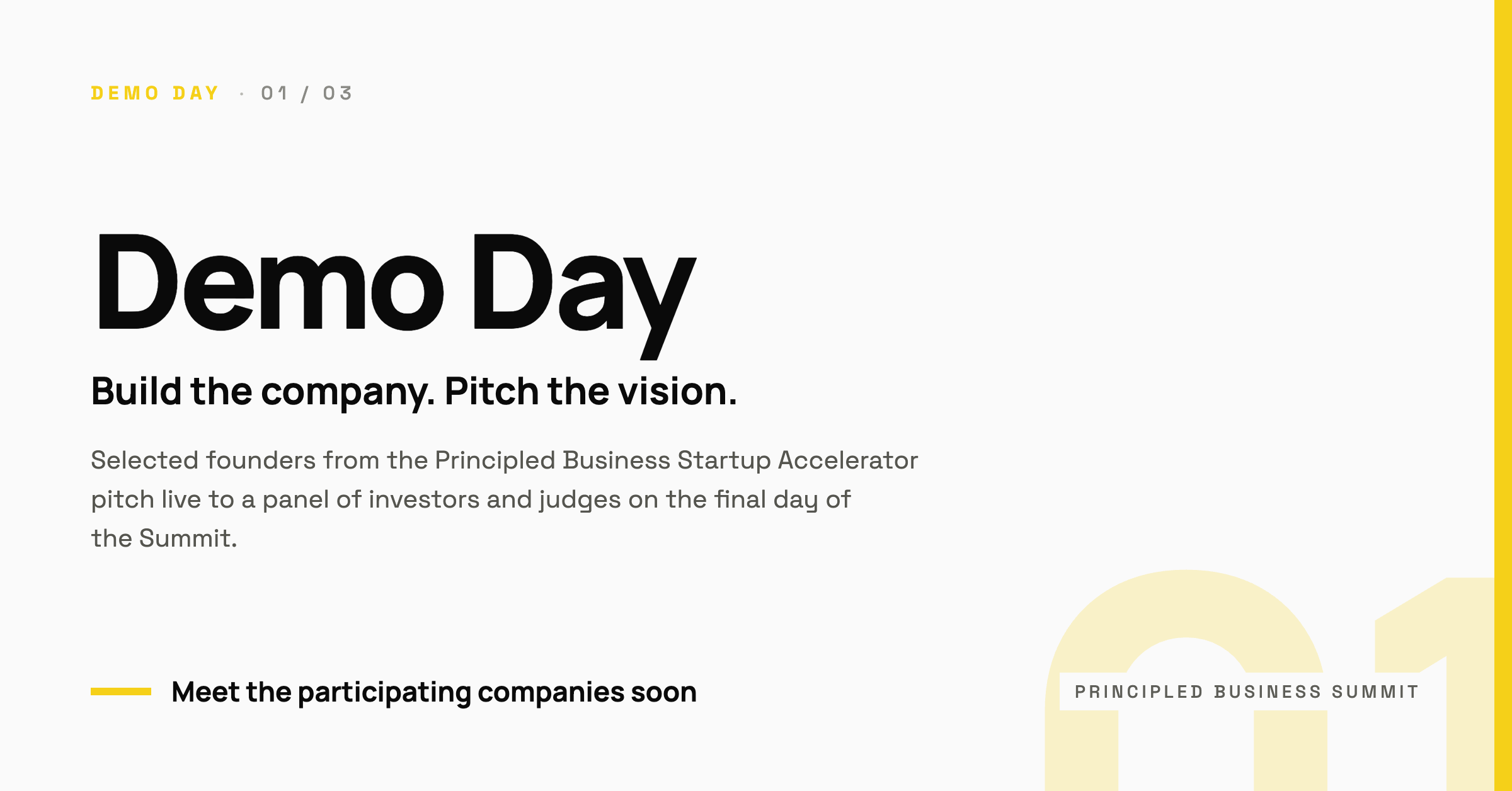 DEMO DAY · 01 / 03

Demo Day

Build the company. Pitch the vision.

Selected founders from the Principled Business Startup Accelerator pitch live to a panel of investors and judges on the final day of the Summit.

Meet the participating companies soon

01

PRINCIPLED BUSINESS SUMMIT